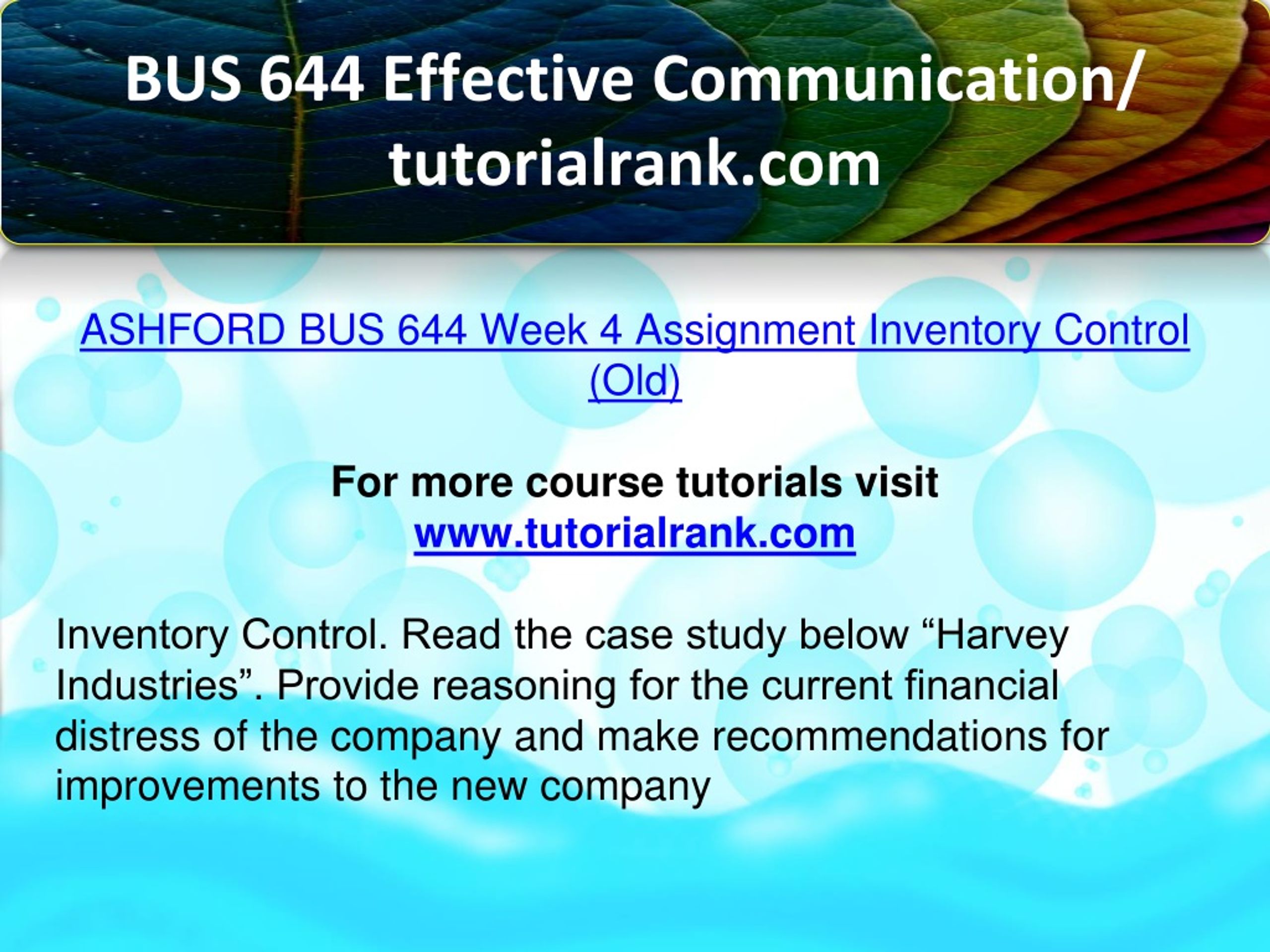 BUS 644 Effective Communication/ tutorialrank.com

ASHFORD BUS 644 Week 4 Assignment Inventory Control (Old)

For more course tutorials visit
www.tutorialrank.com

Inventory Control. Read the case study below “Harvey Industries”. Provide reasoning for the current financial distress of the company and make recommendations for improvements to the new company